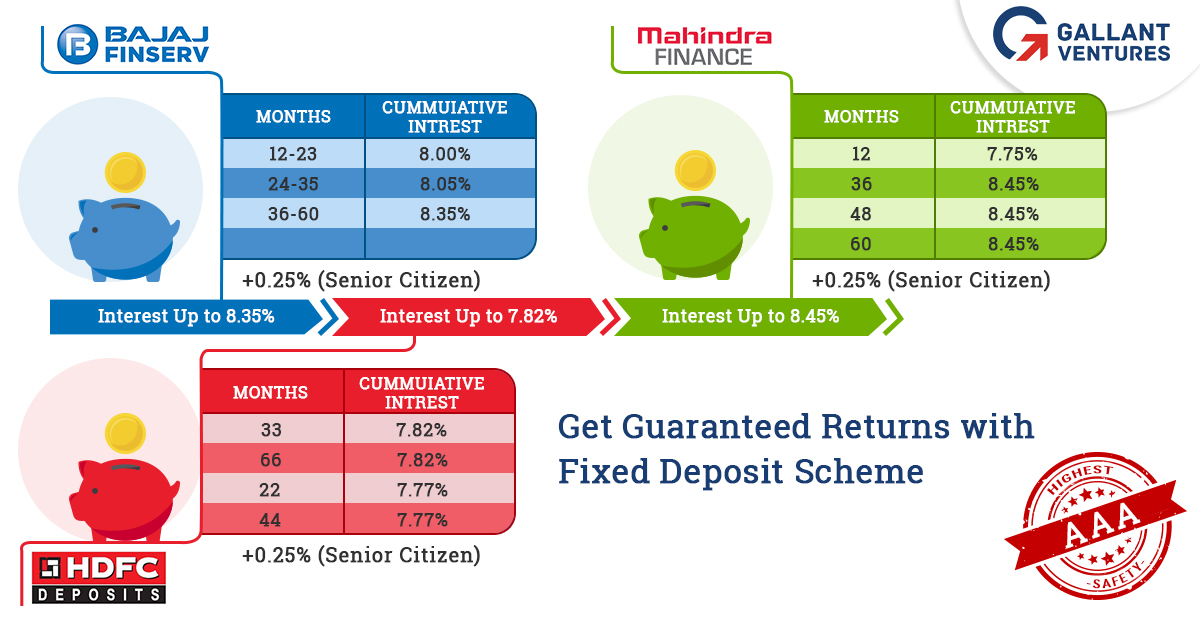 BAJAJ FINSERV

| MONTHS | CUMMUIATIVE INTREST |
|---|---|
| 12-23 | 8.00% |
| 24-35 | 8.05% |
| 36-60 | 8.35% |
| | |

+0.25% (Senior Citizen)

Mahindra FINANCE

GALLANT VENTURES

| MONTHS | CUMMUIATIVE INTREST |
|---|---|
| 12 | 7.75% |
| 36 | 8.45% |
| 48 | 8.45% |
| 60 | 8.45% |

+0.25% (Senior Citizen)

Interest Up to 8.35%

Interest Up to 7.82%

Interest Up to 8.45%

| MONTHS | CUMMUIATIVE INTREST |
|---|---|
| 33 | 7.82% |
| 66 | 7.82% |
| 22 | 7.77% |
| 44 | 7.77% |

+0.25% (Senior Citizen)

HDFC DEPOSITS

Get Guaranteed Returns with Fixed Deposit Scheme

HIGHEST AAA SAFETY